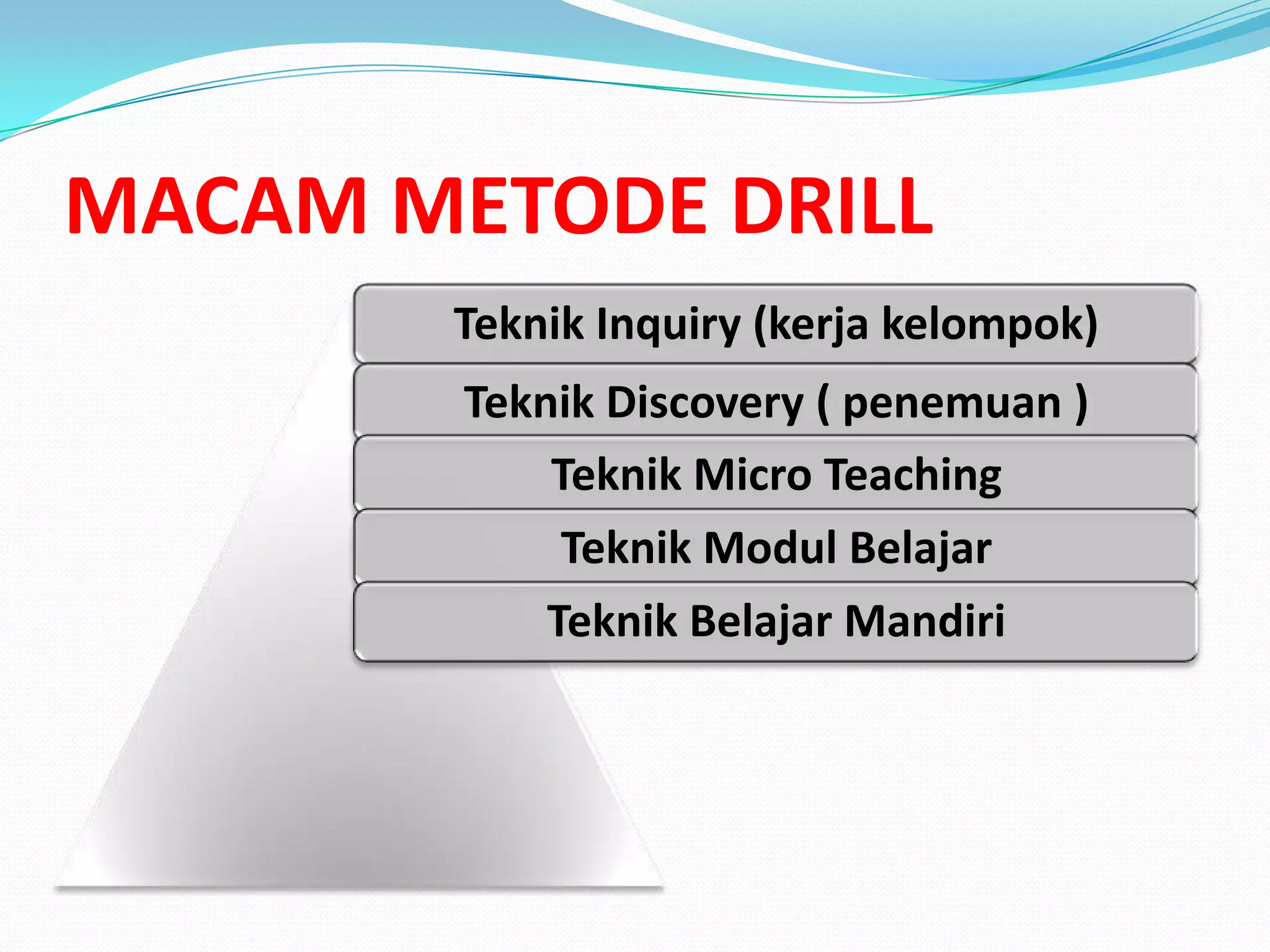 MACAM METODE DRILL

Teknik Inquiry (kerja kelompok)

Teknik Discovery ( penemuan )

Teknik Micro Teaching

Teknik Modul Belajar

Teknik Belajar Mandiri